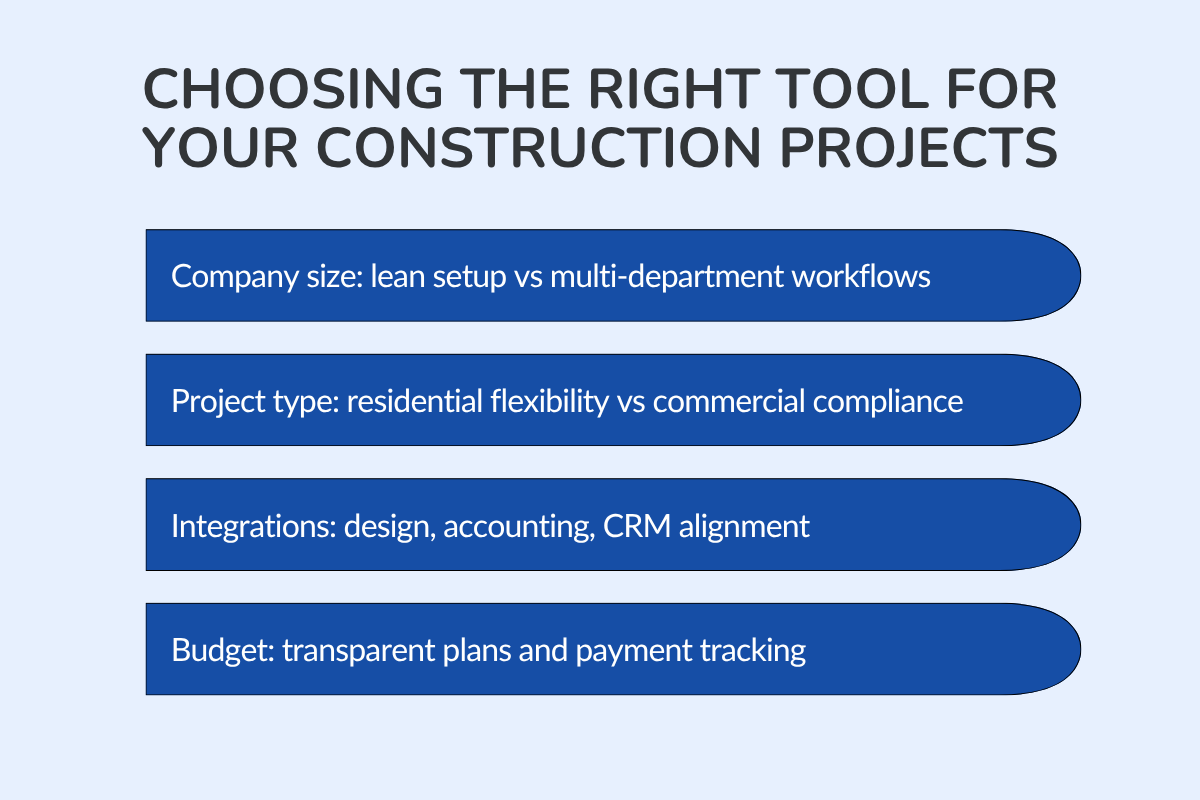 CHOOSING THE RIGHT TOOL FOR YOUR CONSTRUCTION PROJECTS

Company size: lean setup vs multi-department workflows

Project type: residential flexibility vs commercial compliance

Integrations: design, accounting, CRM alignment

Budget: transparent plans and payment tracking